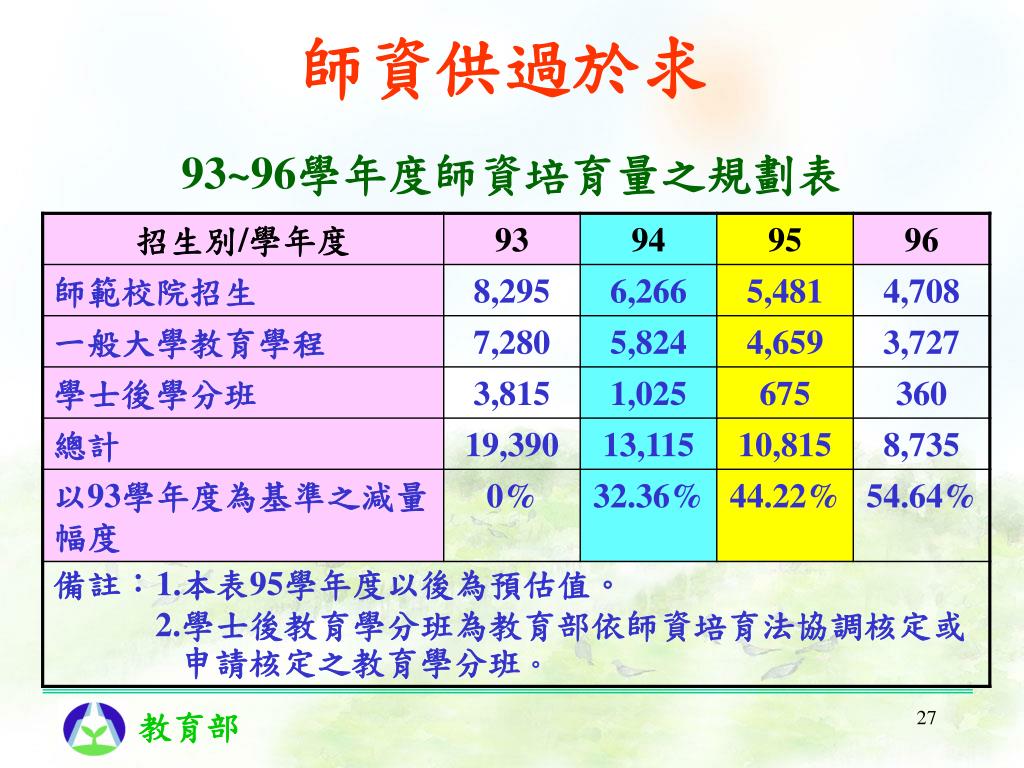 師資供過於求

93~96學年度師資培育量之規劃表

| 招生別/學年度 | 93 | 94 | 95 | 96 |
|---|---|---|---|---|
| 師範校院招生 | 8,295 | 6,266 | 5,481 | 4,708 |
| 一般大學教育學程 | 7,280 | 5,824 | 4,659 | 3,727 |
| 學士後學分班 | 3,815 | 1,025 | 675 | 360 |
| 總計 | 19,390 | 13,115 | 10,815 | 8,735 |
| 以93學年度為基準之減量幅度 | 0% | 32.36% | 44.22% | 54.64% |

備註：1.本表95學年度以後為預估值。
2.學士後教育學分班為教育部依師資培育法協調核定或申請核定之教育學分班。

教育部

27